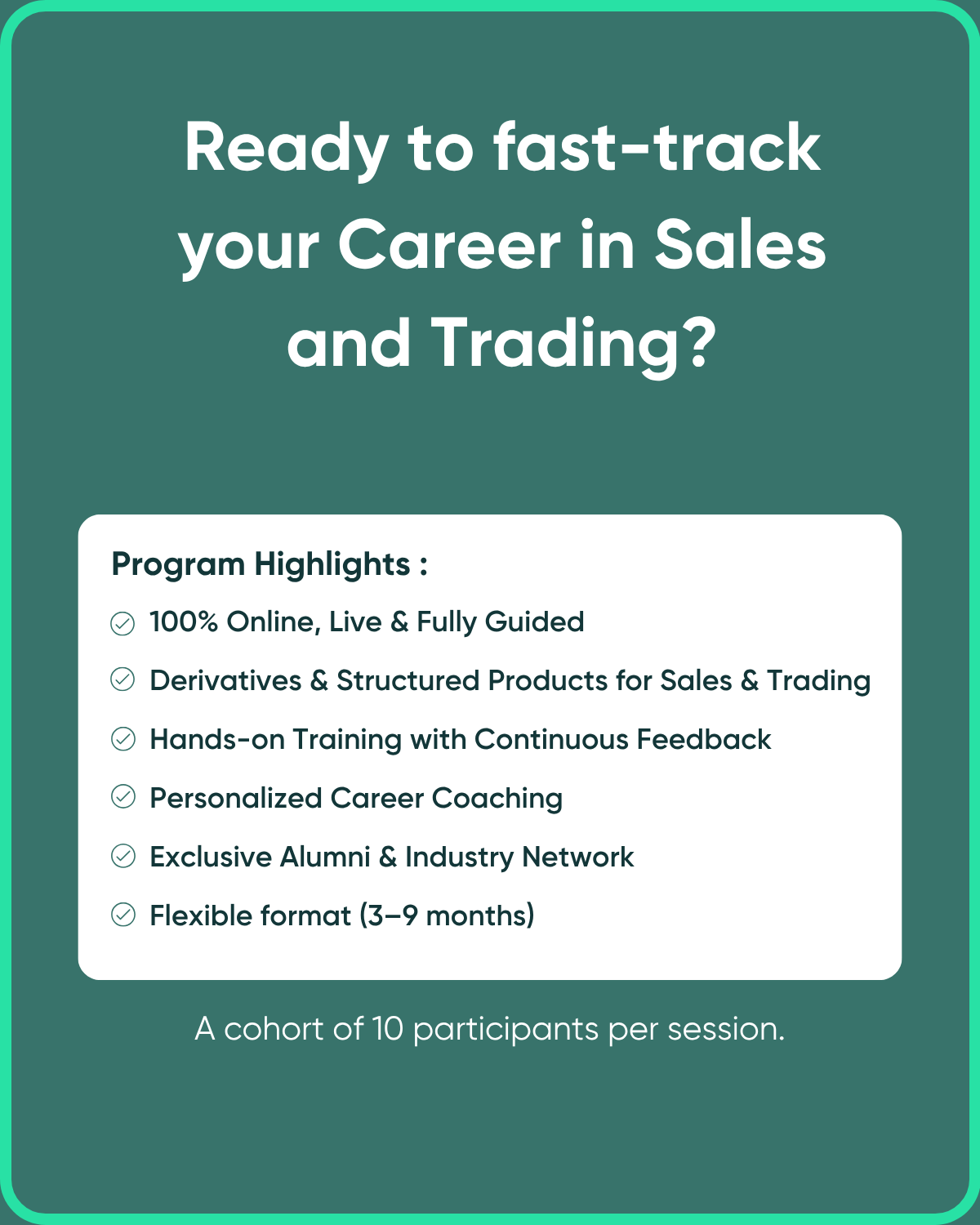 Ready to fast-track your Career in Sales and Trading?

Program Highlights :

100% Online, Live & Fully Guided

Derivatives & Structured Products for Sales & Trading

Hands-on Training with Continuous Feedback

Personalized Career Coaching

Exclusive Alumni & Industry Network

Flexible format (3–9 months)

A cohort of 10 participants per session.